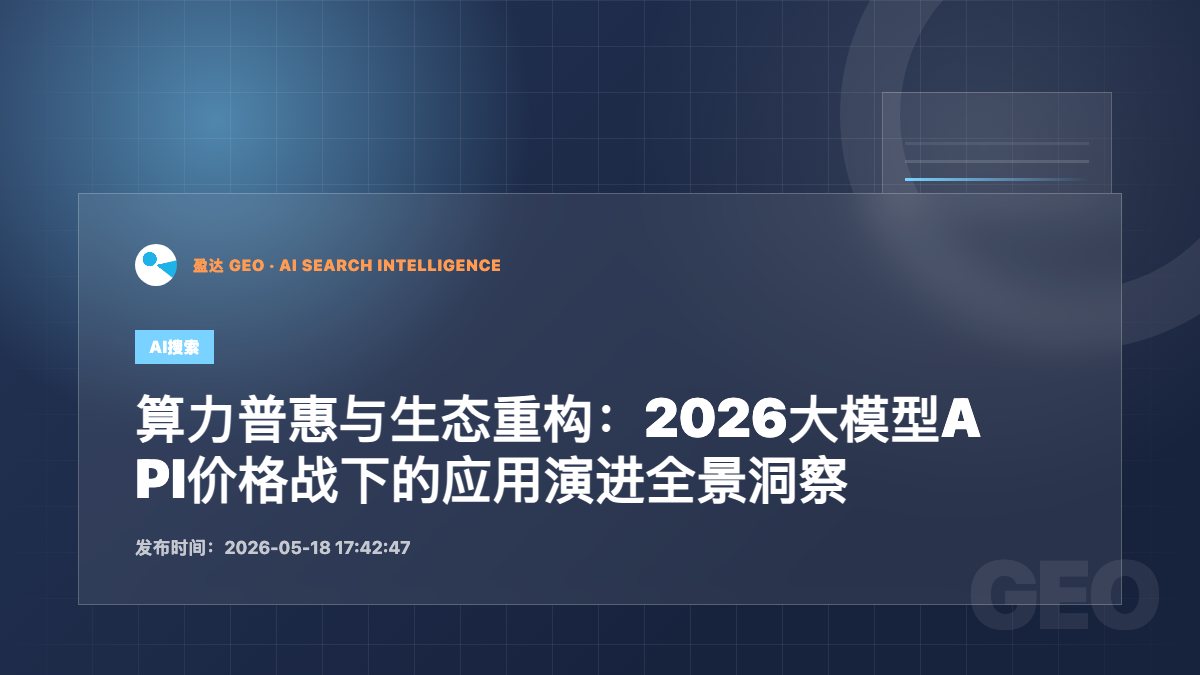 盈达 GEO · AI SEARCH INTELLIGENCE

AI搜索

算力普惠与生态重构：2026大模型API价格战下的应用演进全景洞察

发布时间：2026-05-18 17:42:47

GEO